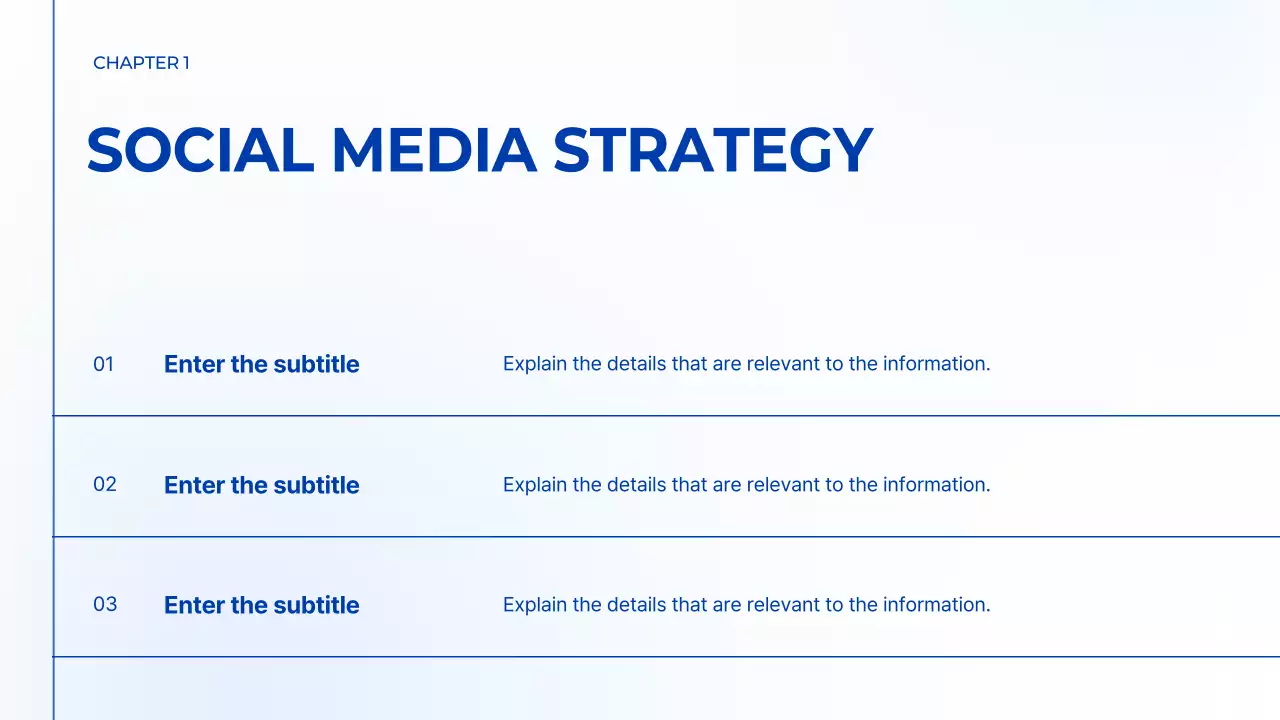 CHAPTER 1

SOCIAL MEDIA STRATEGY

01 Enter the subtitle Explain the details that are relevant to the information.

02 Enter the subtitle Explain the details that are relevant to the information.

03 Enter the subtitle Explain the details that are relevant to the information.